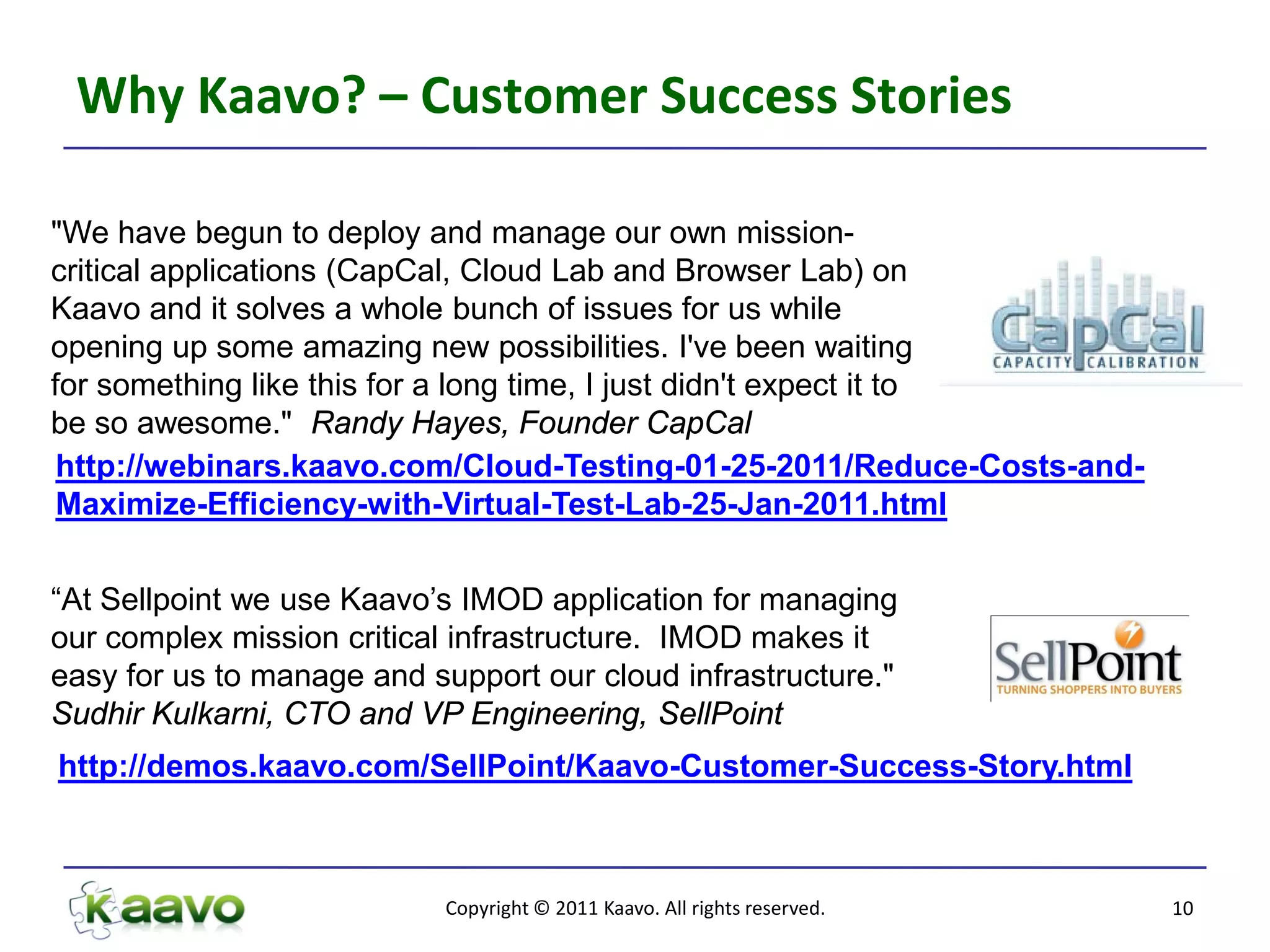 Why Kaavo? – Customer Success Stories

"We have begun to deploy and manage our own mission-critical applications (CapCal, Cloud Lab and Browser Lab) on Kaavo and it solves a whole bunch of issues for us while opening up some amazing new possibilities. I've been waiting for something like this for a long time, I just didn't expect it to be so awesome." Randy Hayes, Founder CapCal

CapCal
CAPACITY CALIBRATION

http://webinars.kaavo.com/Cloud-Testing-01-25-2011/Reduce-Costs-and-Maximize-Efficiency-with-Virtual-Test-Lab-25-Jan-2011.html

“At Sellpoint we use Kaavo’s IMOD application for managing our complex mission critical infrastructure. IMOD makes it easy for us to manage and support our cloud infrastructure." Sudhir Kulkarni, CTO and VP Engineering, SellPoint

SellPoint
TURNING SHOPPERS INTO BUYERS

http://demos.kaavo.com/SellPoint/Kaavo-Customer-Success-Story.html

Kaavo

Copyright © 2011 Kaavo. All rights reserved.

10